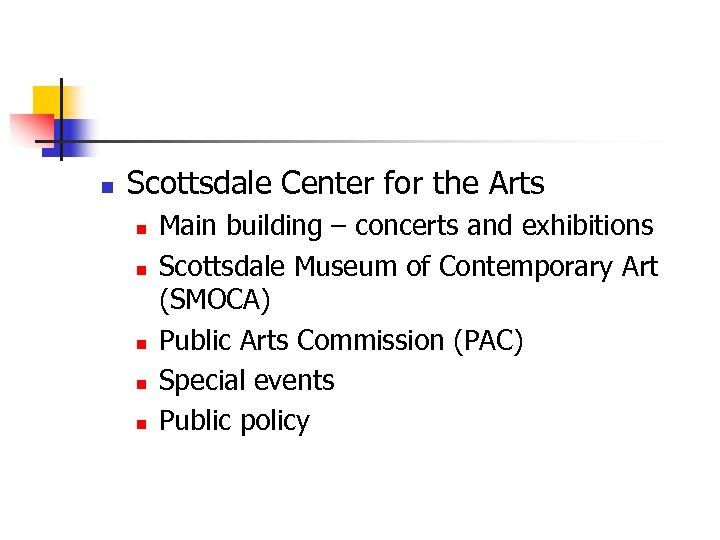 Scottsdale Center for the Arts

Main building – concerts and exhibitions

Scottsdale Museum of Contemporary Art (SMOCA)

Public Arts Commission (PAC)

Special events

Public policy